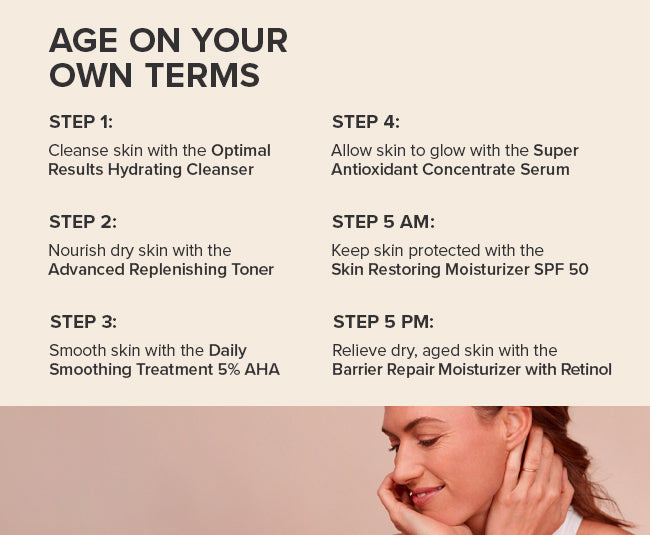 AGE ON YOUR OWN TERMS

STEP 1:

Cleanse skin with the Optimal Results Hydrating Cleanser

STEP 2:

Nourish dry skin with the Advanced Replenishing Toner

STEP 3:

Smooth skin with the Daily Smoothing Treatment 5% AHA

STEP 4:

Allow skin to glow with the Super Antioxidant Concentrate Serum

STEP 5 AM:

Keep skin protected with the Skin Restoring Moisturizer SPF 50

STEP 5 PM:

Relieve dry, aged skin with the Barrier Repair Moisturizer with Retinol